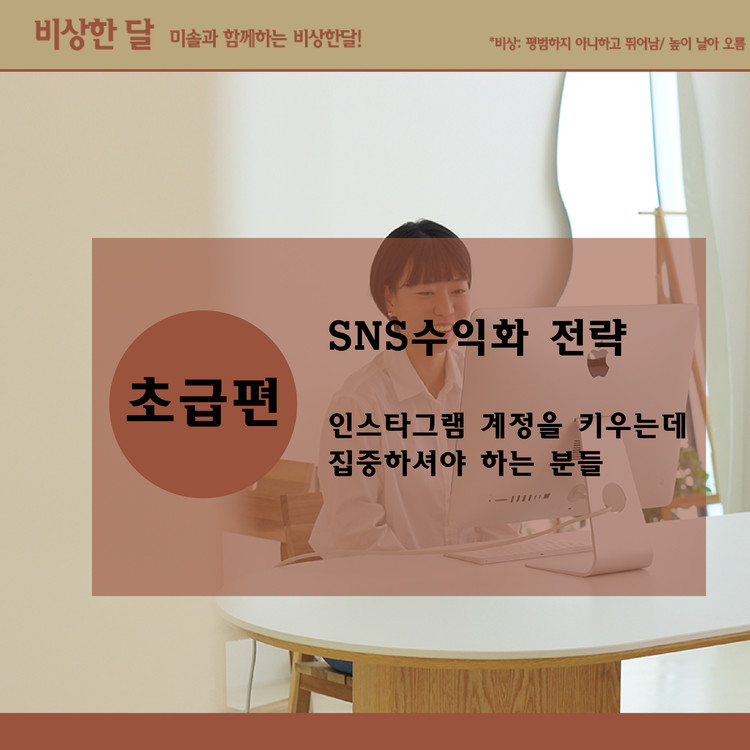 비상한 달 미술과 함께하는 비상한달!

*비상: 평범하지 아니하고 뛰어남/ 높이 날아 오름

초급편

SNS수익화 전략

인스타그램 계정을 키우는데 집중하셔야 하는 분들